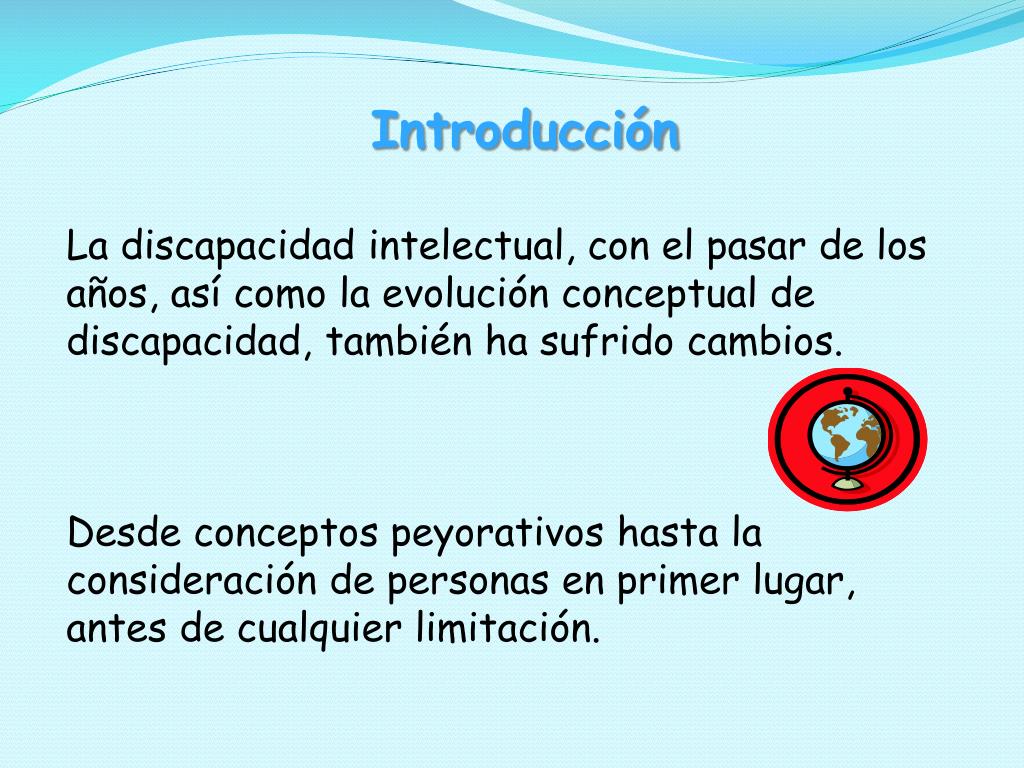 Introducción

La discapacidad intelectual, con el pasar de los años, así como la evolución conceptual de discapacidad, también ha sufrido cambios.

Desde conceptos peyorativos hasta la consideración de personas en primer lugar, antes de cualquier limitación.